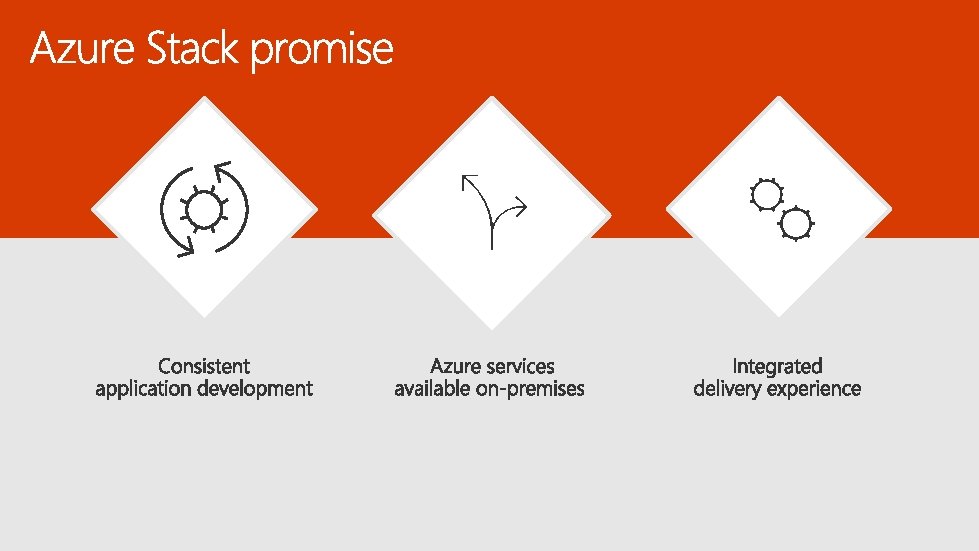 Azure Stack promise

Consistent application development

Azure services available on-premises

Integrated delivery experience